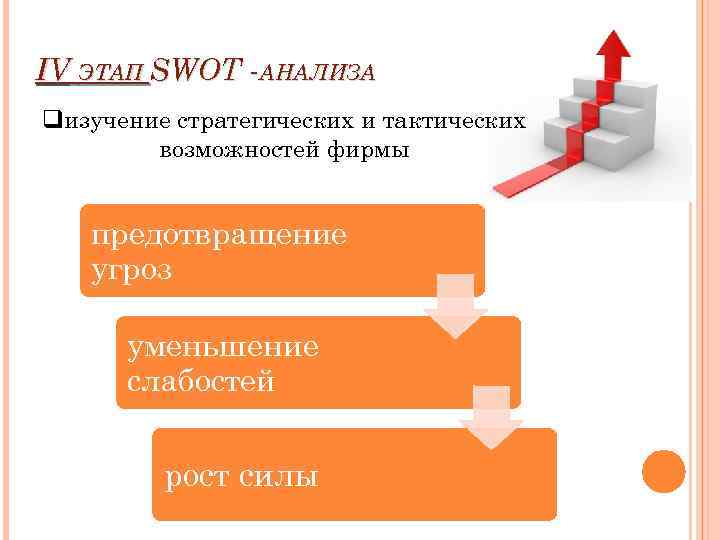 IV ЭТАП SWOT -АНАЛИЗА

❑изучение стратегических и тактических возможностей фирмы

предотвращение угроз

уменьшение слабостей

рост силы